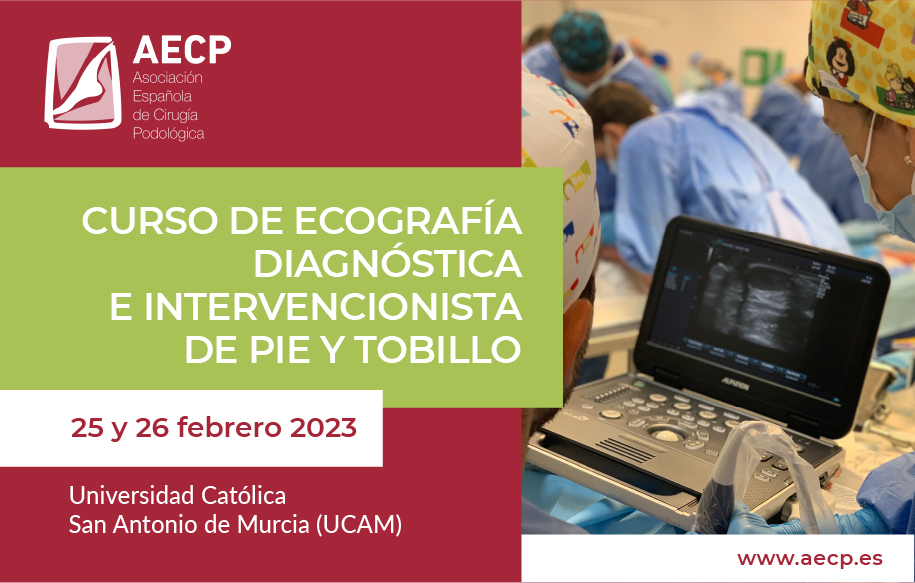 AECP
Asociación Española de Cirugía Podológica

CURSO DE ECOGRAFÍA DIAGNÓSTICA E INTERVENCIONISTA DE PIE Y TOBILLO

25 y 26 febrero 2023

Universidad Católica San Antonio de Murcia (UCAM)

www.aecp.es